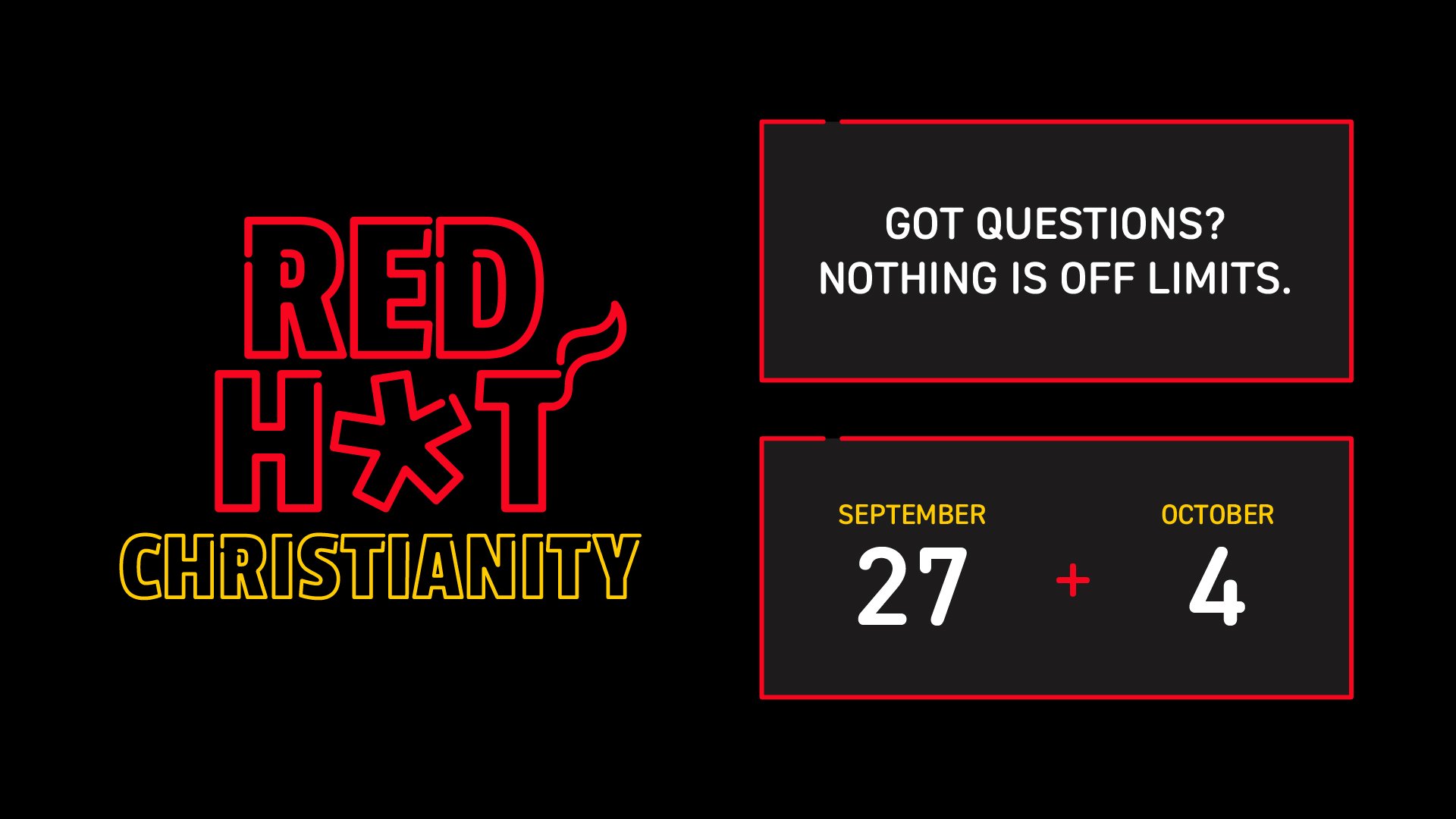 RED
H*T
CHRISTIANITY

GOT QUESTIONS?
NOTHING IS OFF LIMITS.

SEPTEMBER
27
+
OCTOBER
4